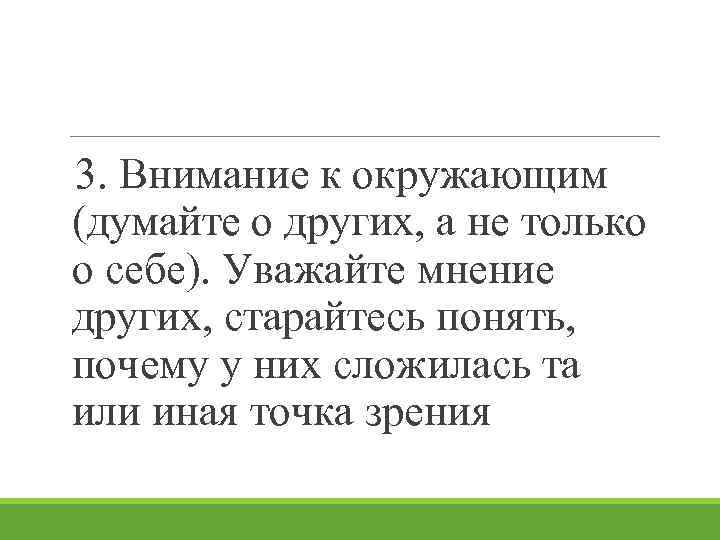 3. Внимание к окружающим (думайте о других, а не только о себе). Уважайте мнение других, старайтесь понять, почему у них сложилась та или иная точка зрения